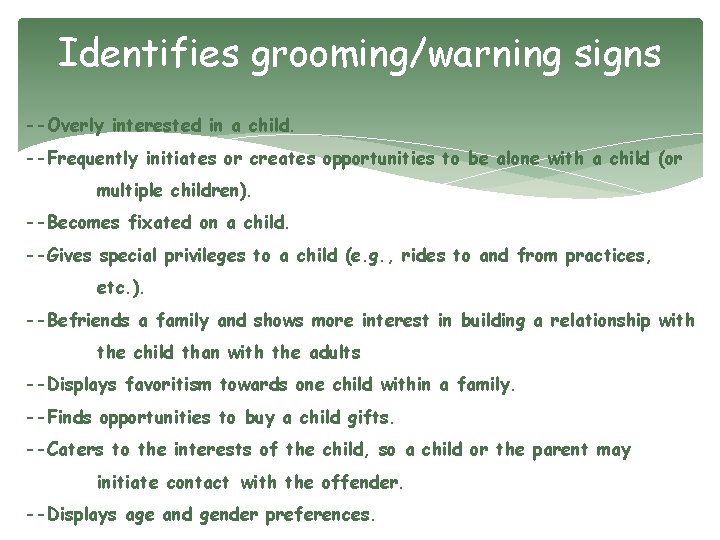 Identifies grooming/warning signs

--Overly interested in a child.

--Frequently initiates or creates opportunities to be alone with a child (or multiple children).

--Becomes fixated on a child.

--Gives special privileges to a child (e.g., rides to and from practices, etc.).

--Befriends a family and shows more interest in building a relationship with the child than with the adults

--Displays favoritism towards one child within a family.

--Finds opportunities to buy a child gifts.

--Caters to the interests of the child, so a child or the parent may initiate contact with the offender.

--Displays age and gender preferences.